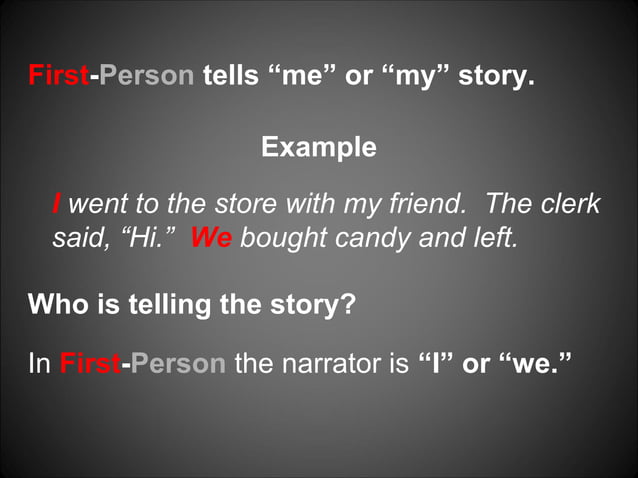 First-Person tells “me” or “my” story.

Example

I went to the store with my friend. The clerk said, “Hi.” We bought candy and left.

Who is telling the story?

In First-Person the narrator is “I” or “we.”